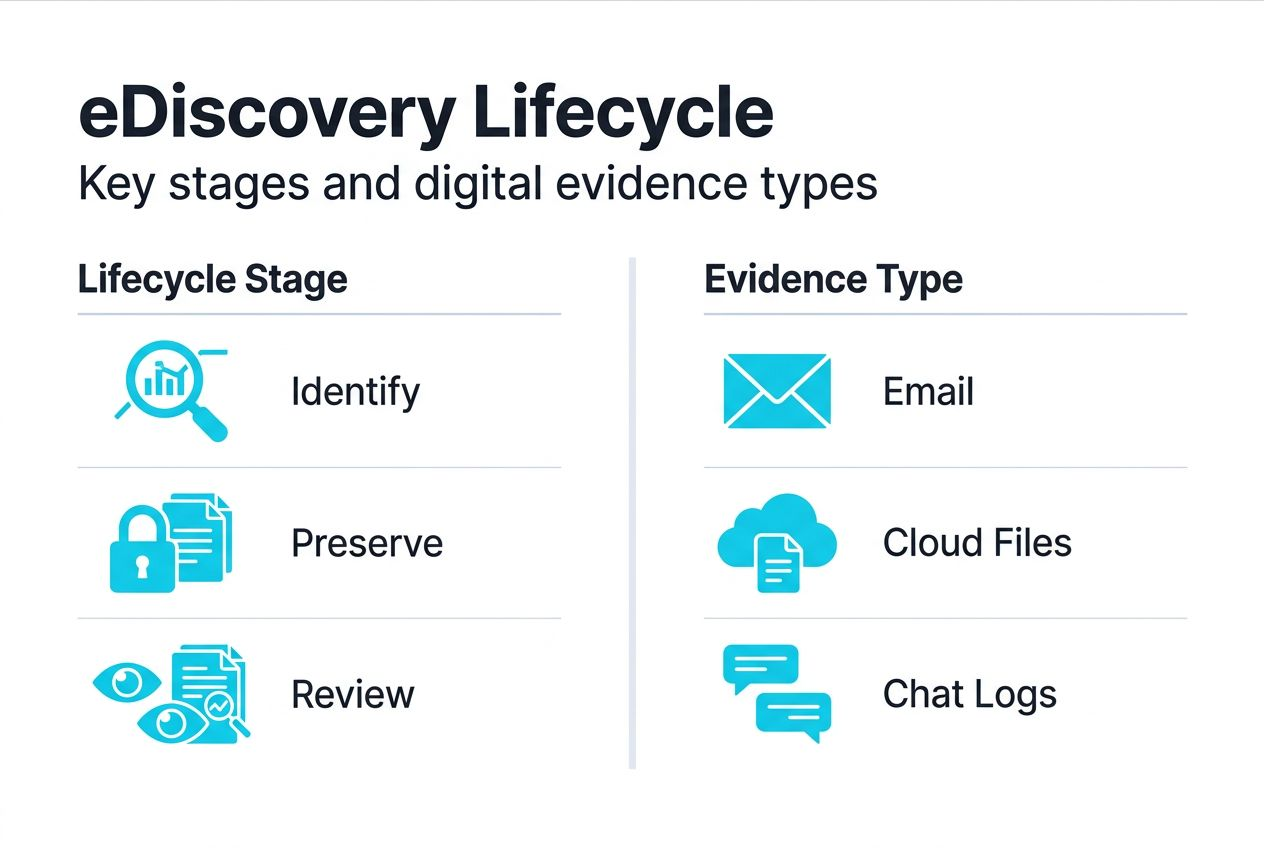 eDiscovery Lifecycle
Key stages and digital evidence types

Lifecycle Stage

Identify

Preserve

Review

Evidence Type

Email

Cloud Files

Chat Logs